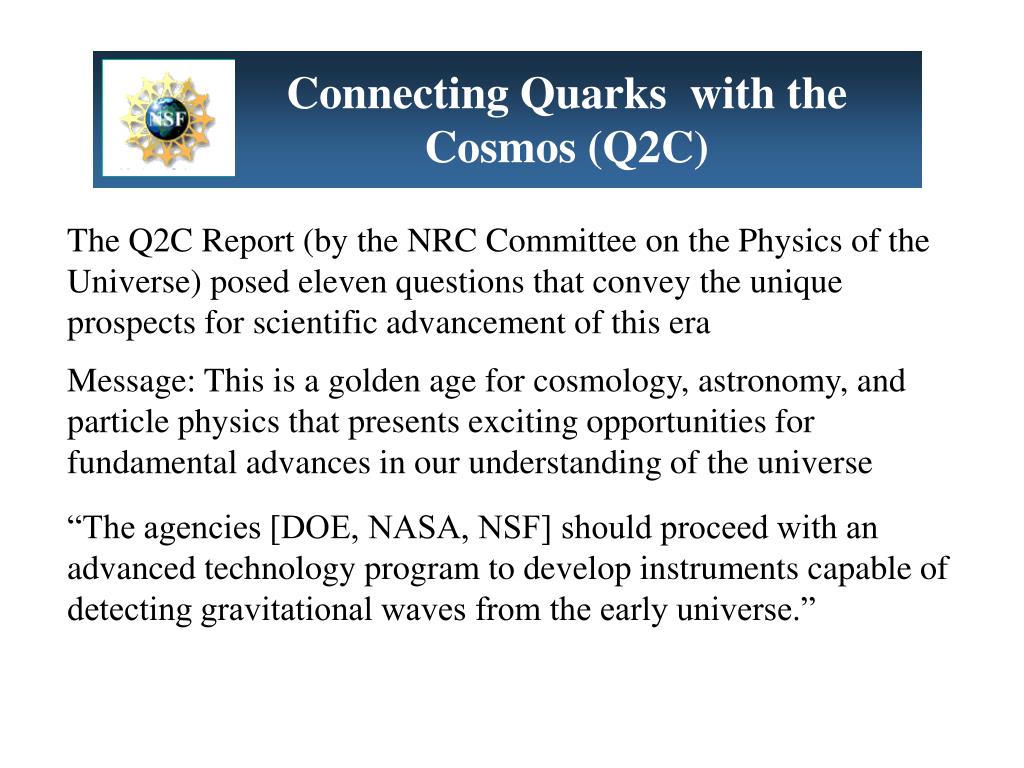 NSF

Connecting Quarks with the Cosmos (Q2C)

The Q2C Report (by the NRC Committee on the Physics of the Universe) posed eleven questions that convey the unique prospects for scientific advancement of this era

Message: This is a golden age for cosmology, astronomy, and particle physics that presents exciting opportunities for fundamental advances in our understanding of the universe

“The agencies [DOE, NASA, NSF] should proceed with an advanced technology program to develop instruments capable of detecting gravitational waves from the early universe.”